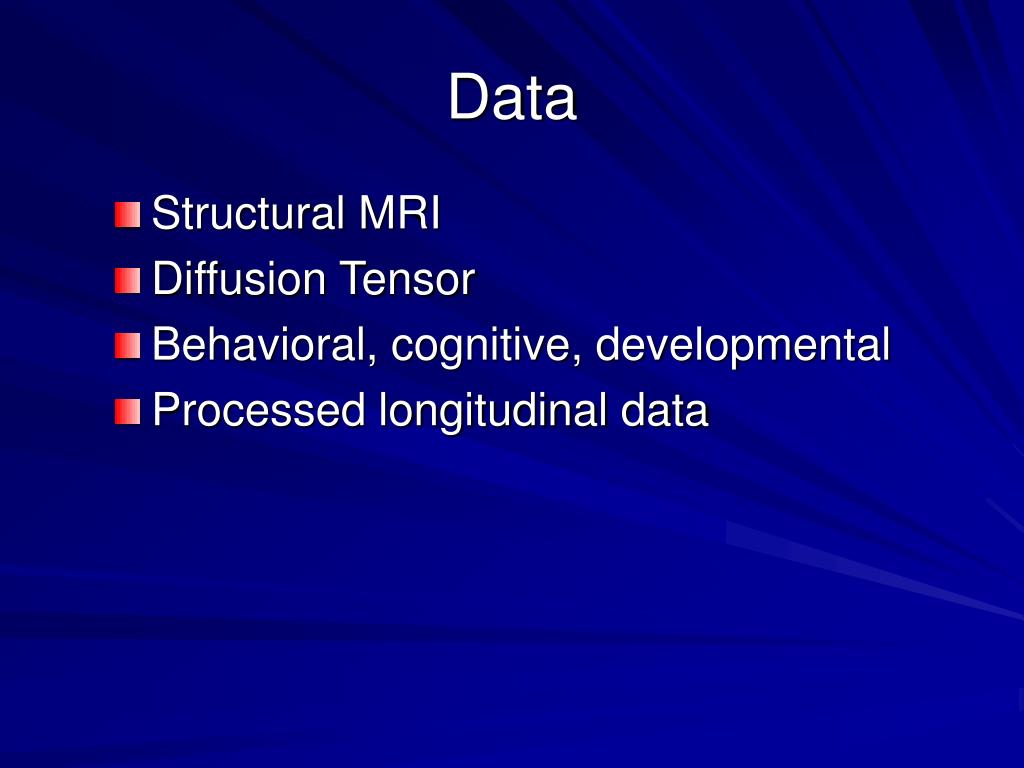 Data

Structural MRI
Diffusion Tensor
Behavioral, cognitive, developmental
Processed longitudinal data